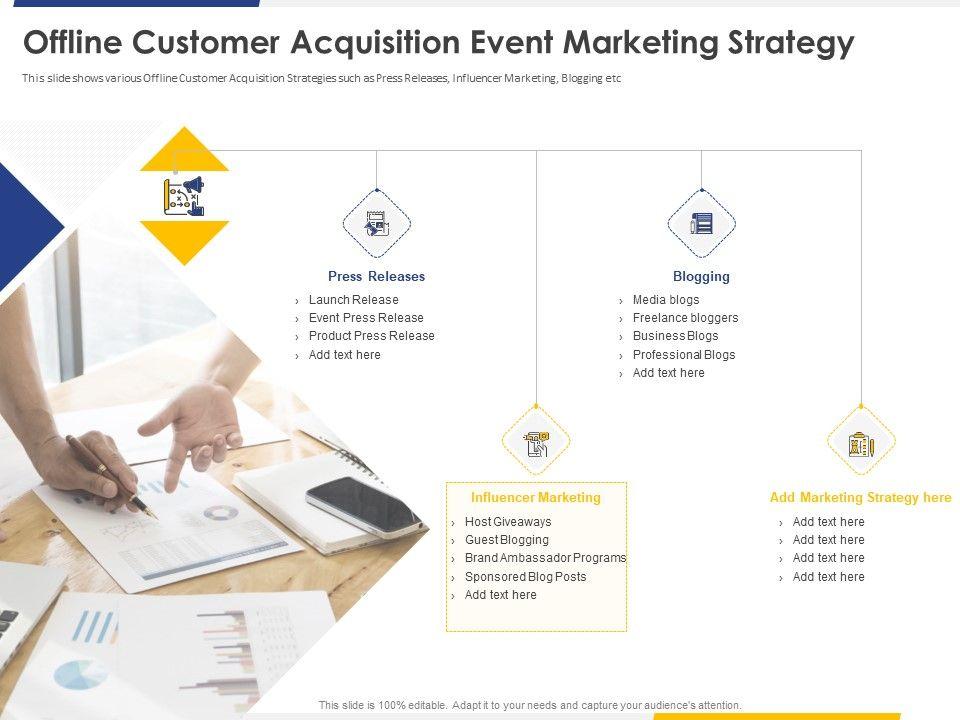 Offline Customer Acquisition Event Marketing Strategy

This slide shows various Offline Customer Acquisition Strategies such as Press Releases, Influencer Marketing, Blogging etc

Press Releases
› Launch Release
› Event Press Release
› Product Press Release
› Add text here

Blogging
› Media blogs
› Freelance bloggers
› Business Blogs
› Professional Blogs
› Add text here

Influencer Marketing
› Host Giveaways
› Guest Blogging
› Brand Ambassador Programs
› Sponsored Blog Posts
› Add text here

Add Marketing Strategy here
› Add text here
› Add text here
› Add text here
› Add text here

This slide is 100% editable. Adapt it to your needs and capture your audience's attention.